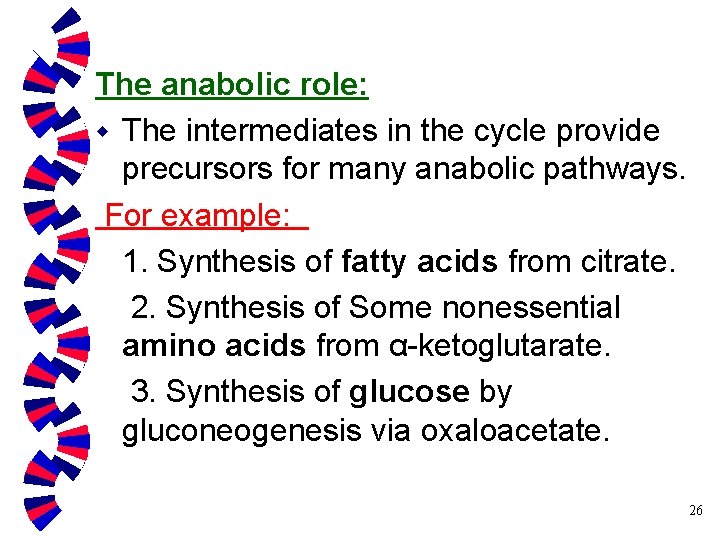 The anabolic role:

The intermediates in the cycle provide precursors for many anabolic pathways.

For example:

1. Synthesis of fatty acids from citrate.

2. Synthesis of Some nonessential amino acids from α-ketoglutarate.

3. Synthesis of glucose by gluconeogenesis via oxaloacetate.

26